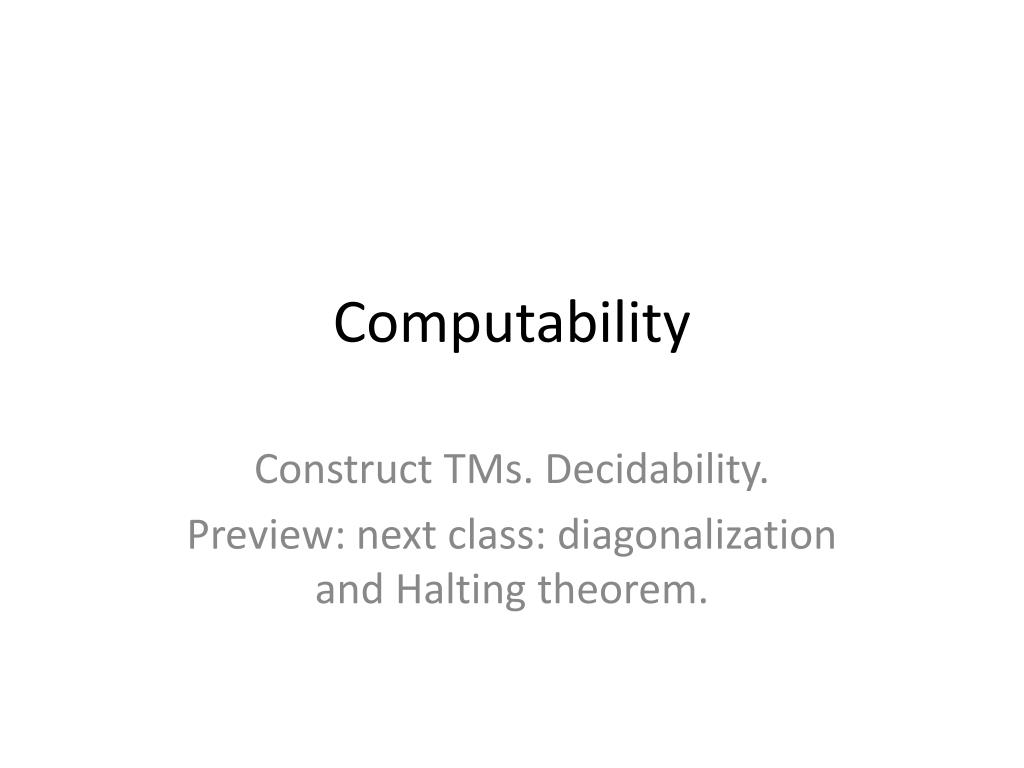 Computability

Construct TMs. Decidability.

Preview: next class: diagonalization and Halting theorem.